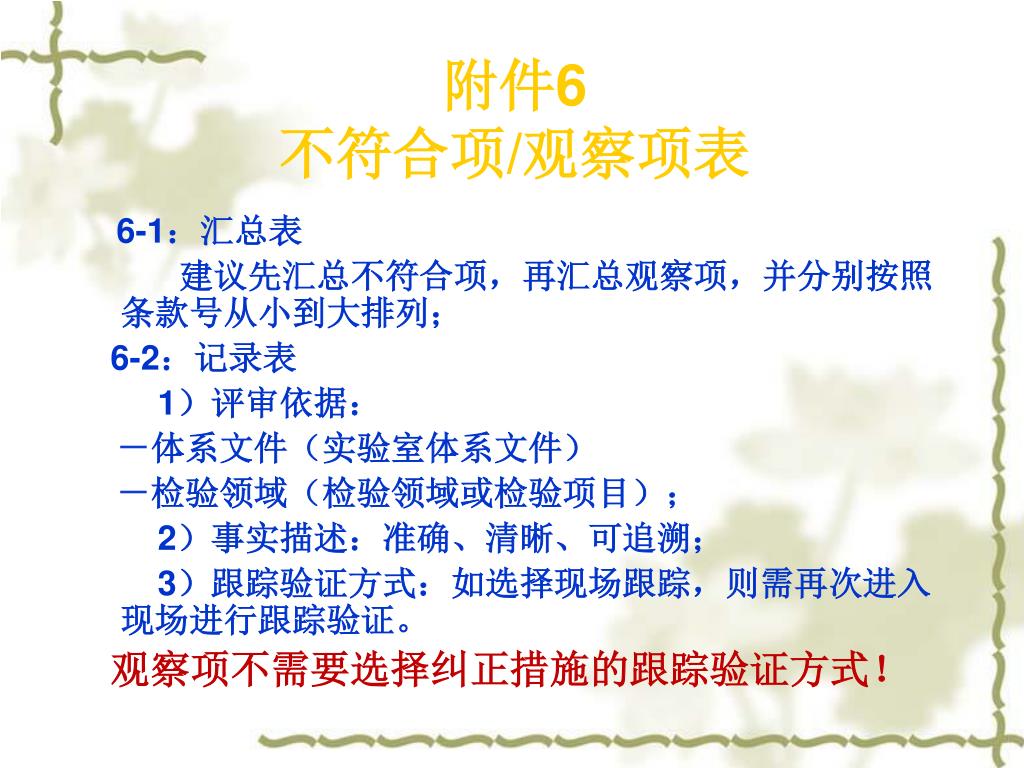 附件6
不符合项/观察项表

6-1：汇总表

建议先汇总不符合项，再汇总观察项，并分别按照条款号从小到大排列；

6-2：记录表

1）评审依据：

－体系文件（实验室体系文件）

－检验领域（检验领域或检验项目）；

2）事实描述：准确、清晰、可追溯；

3）跟踪验证方式：如选择现场跟踪，则需再次进入现场进行跟踪验证。

观察项不需要选择纠正措施的跟踪验证方式！